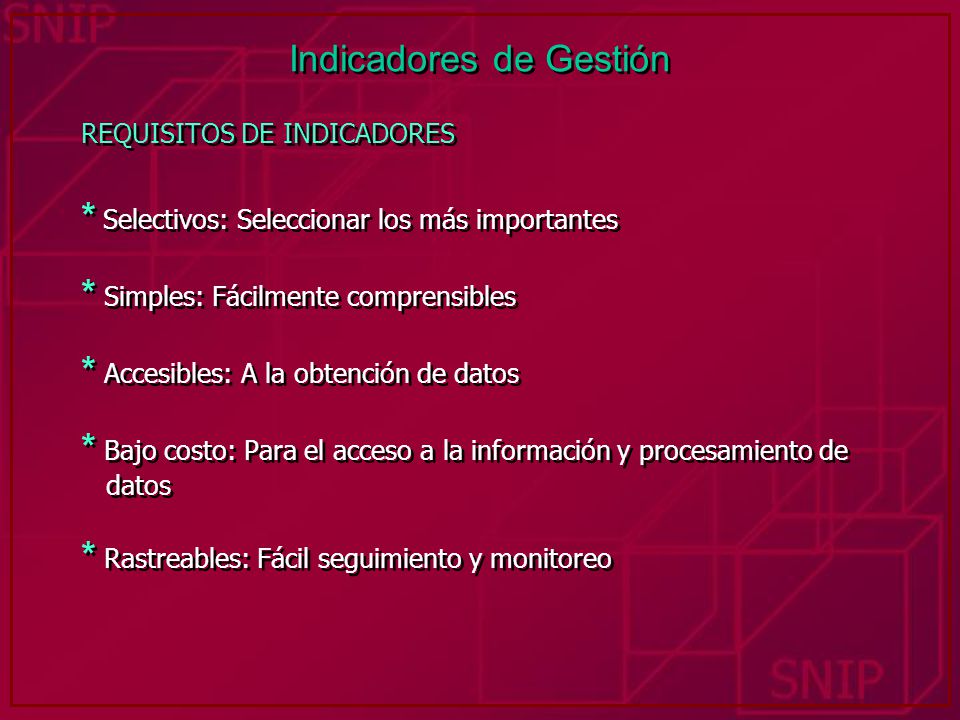 SNIP

Indicadores de Gestión

REQUISITOS DE INDICADORES

* Selectivos: Seleccionar los más importantes

* Simples: Fácilmente comprensibles

* Accesibles: A la obtención de datos

* Bajo costo: Para el acceso a la información y procesamiento de datos

* Rastreables: Fácil seguimiento y monitoreo

SNIP